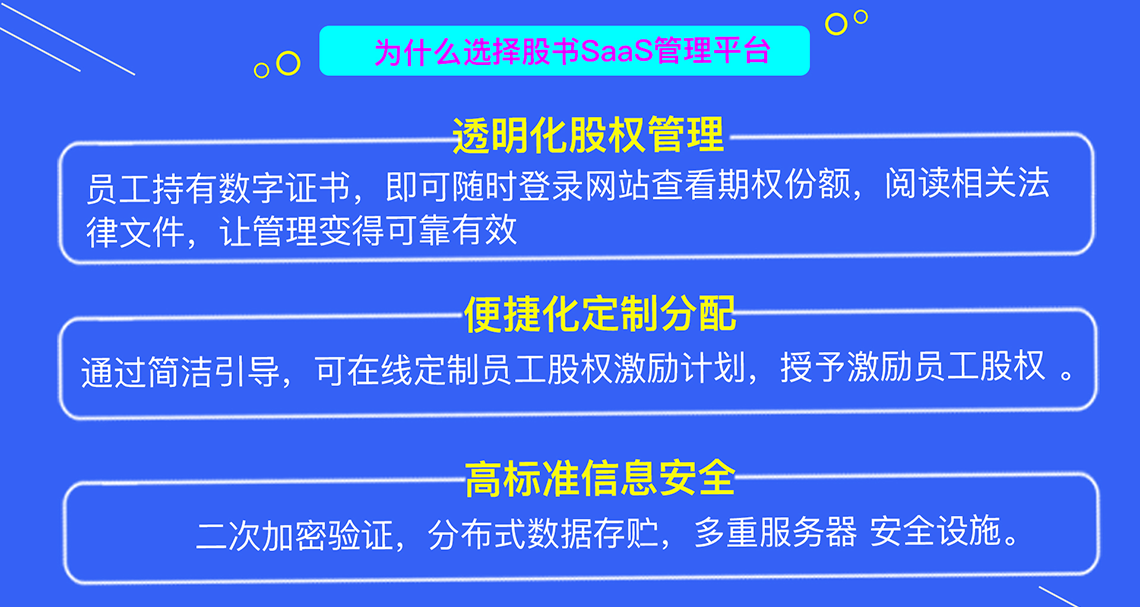 为什么选择股书SaaS管理平台

透明化股权管理

员工持有数字证书，即可随时登录网站查看期权份额，阅读相关法律文件，让管理变得可靠有效

便捷化定制分配

通过简洁引导，可在线定制员工股权激励计划，授予激励员工股权 。

高标准信息安全

二次加密验证，分布式数据存贮，多重服务器 安全设施。